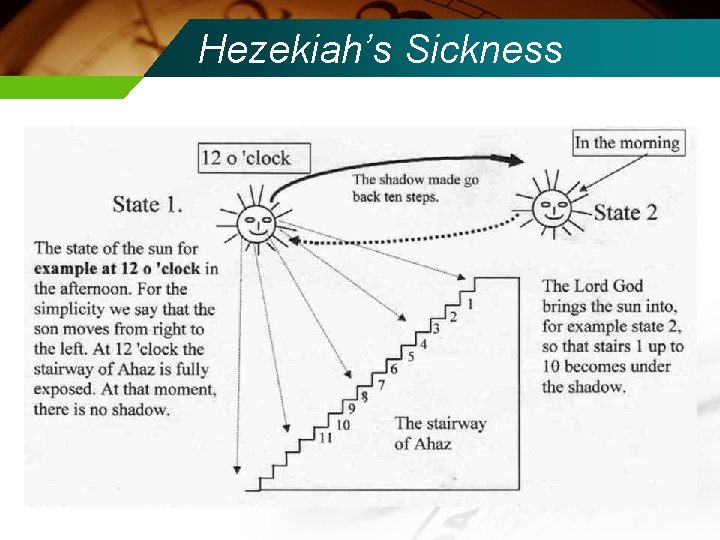 Hezekiah's Sickness

12 o 'clock

In the morning

The shadow made go back ten steps.

State 1.

State 2

The state of the sun for **example at 12 o 'clock** in the afternoon. For the simplicity we say that the son moves from right to the left. At 12 'clock the stairway of Ahaz is fully exposed. At that moment, there is no shadow.

1
2
3
4
5
6
7
8
9
10
11

The stairway of Ahaz

The Lord God brings the sun into, for example state 2, so that stairs 1 up to 10 becomes under the shadow.